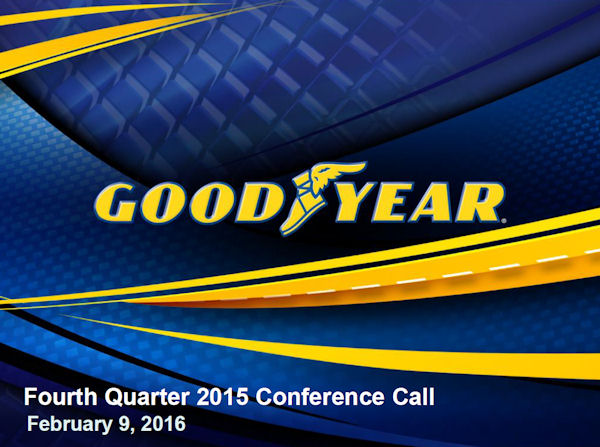 GOODYEAR

Fourth Quarter 2015 Conference Call
February 9, 2016